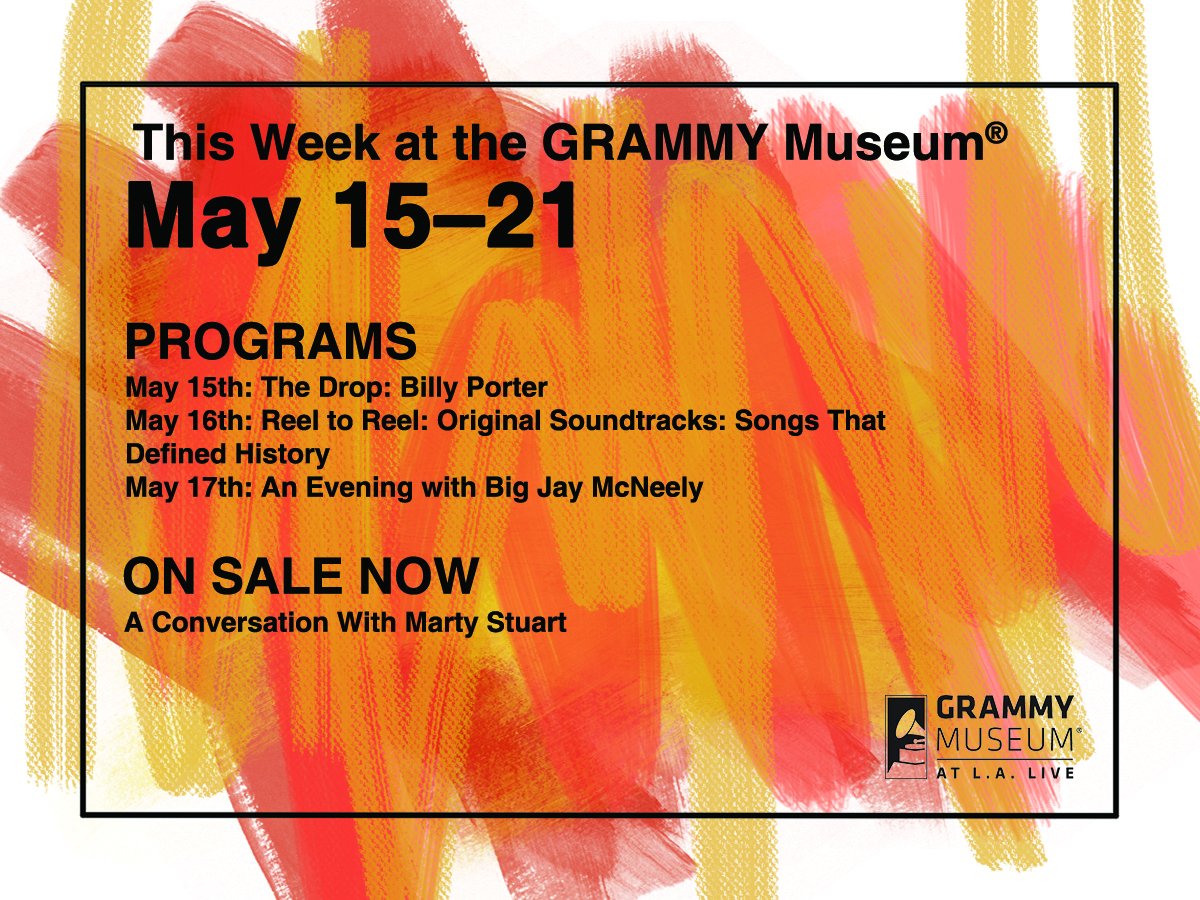 This Week at the GRAMMY Museum®
May 15–21

PROGRAMS
May 15th: The Drop: Billy Porter
May 16th: Reel to Reel: Original Soundtracks: Songs That Defined History
May 17th: An Evening with Big Jay McNeely

ON SALE NOW
A Conversation With Marty Stuart

GRAMMY MUSEUM® AT L.A. LIVE